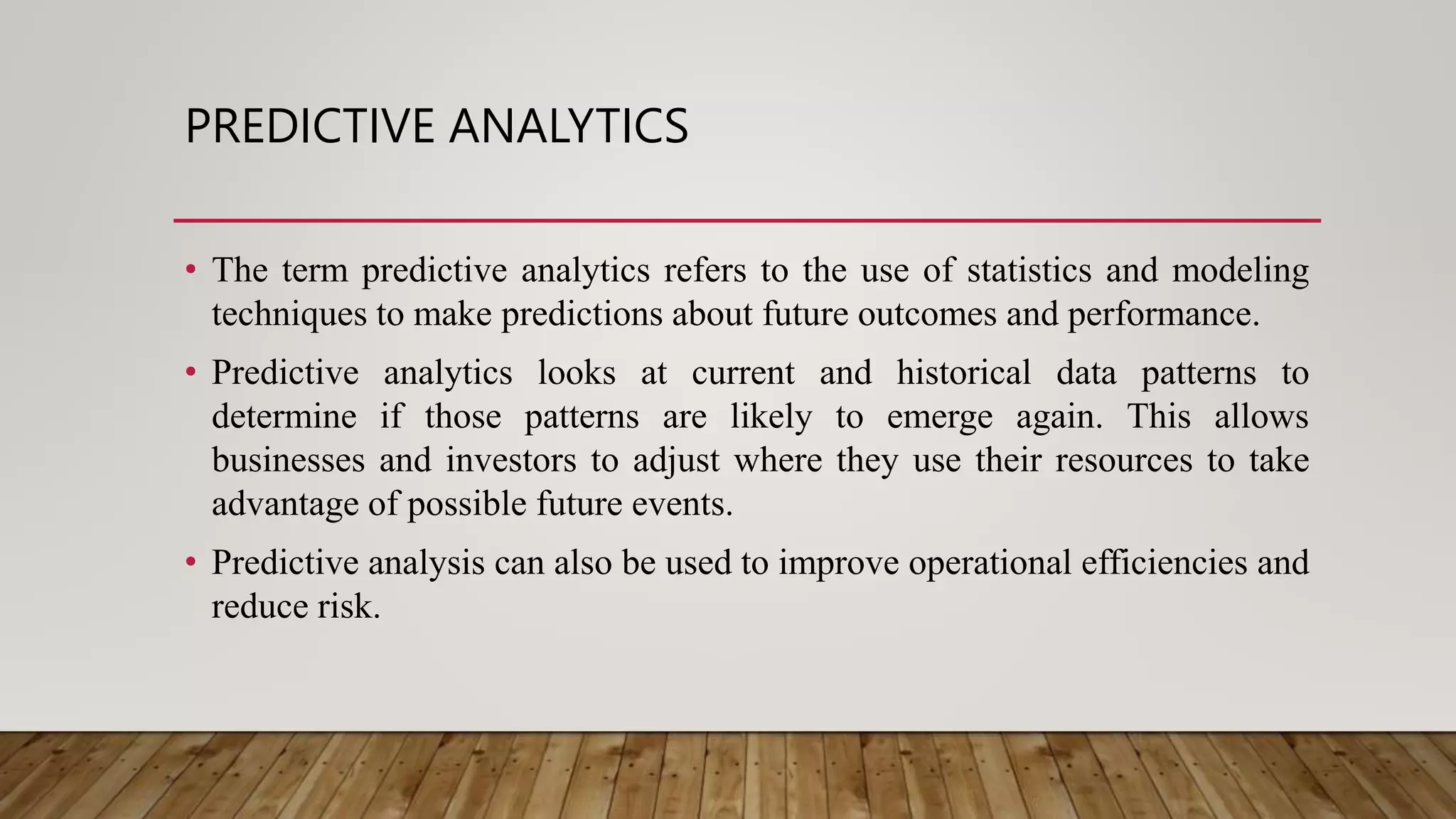 PREDICTIVE ANALYTICS

• The term predictive analytics refers to the use of statistics and modeling techniques to make predictions about future outcomes and performance.

• Predictive analytics looks at current and historical data patterns to determine if those patterns are likely to emerge again. This allows businesses and investors to adjust where they use their resources to take advantage of possible future events.

• Predictive analysis can also be used to improve operational efficiencies and reduce risk.